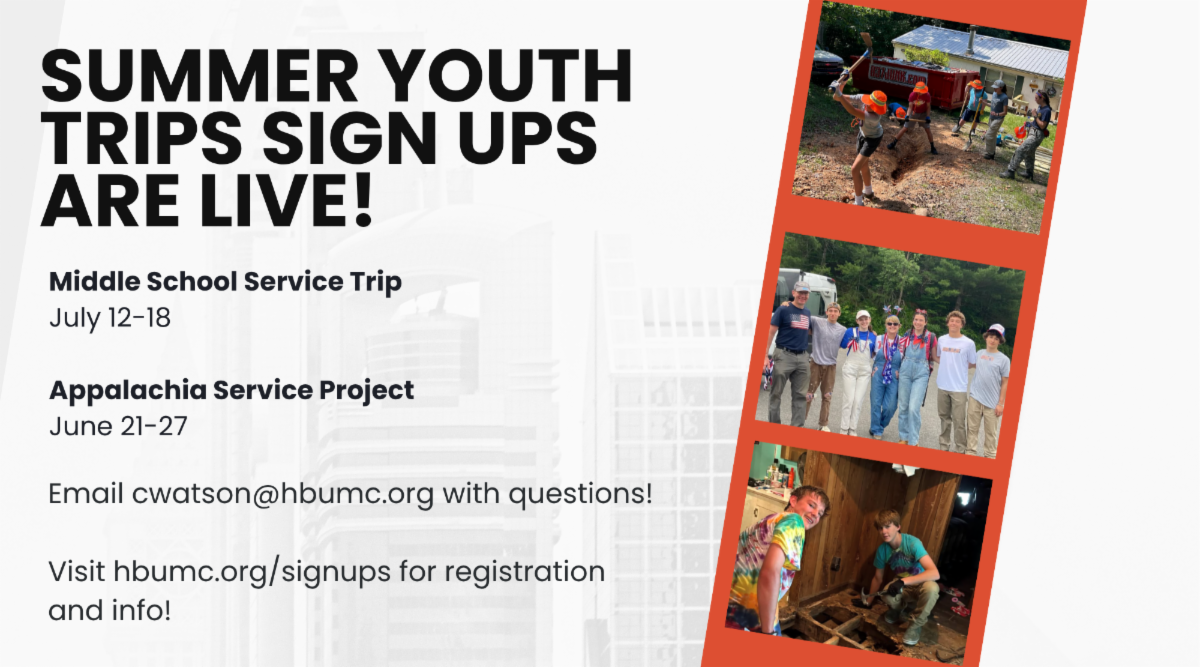 SUMMER YOUTH TRIPS SIGN UPS ARE LIVE!

Middle School Service Trip
July 12-18

Appalachia Service Project
June 21-27

Email cwatson@hbumc.org with questions!

Visit hbumc.org/signups for registration and info!